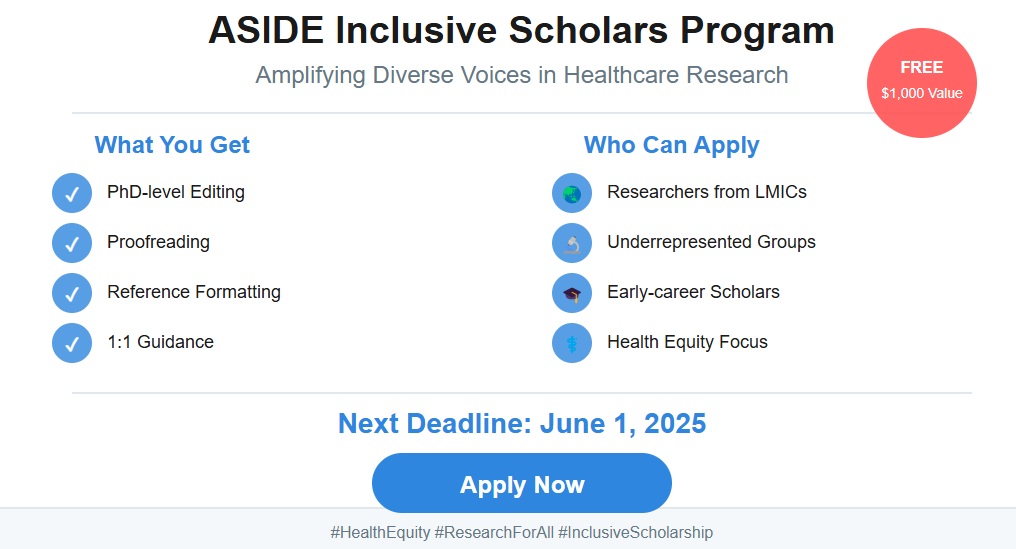 ASIDE Inclusive Scholars Program

Amplifying Diverse Voices in Healthcare Research

FREE
$1,000 Value

What You Get

✓ PhD-level Editing

✓ Proofreading

✓ Reference Formatting

✓ 1:1 Guidance

Who Can Apply

Researchers from LMICs

Underrepresented Groups

Early-career Scholars

Health Equity Focus

Next Deadline: June 1, 2025

Apply Now

#HealthEquity #ResearchForAll #InclusiveScholarship